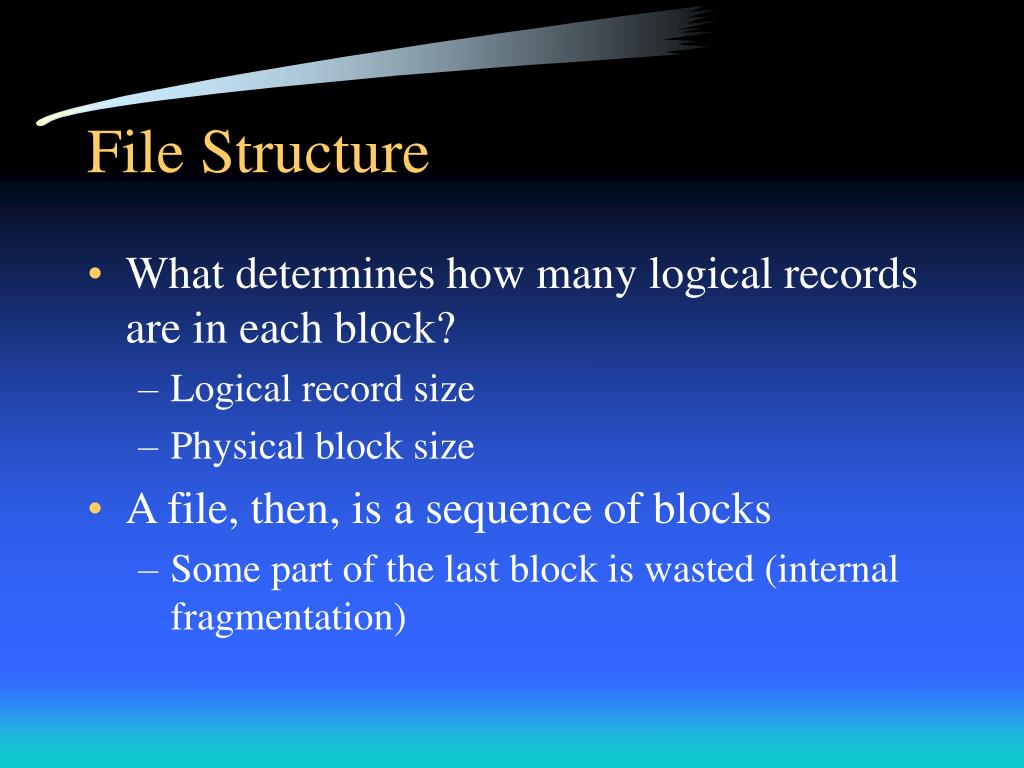 File Structure

• What determines how many logical records are in each block?
– Logical record size
– Physical block size

• A file, then, is a sequence of blocks
– Some part of the last block is wasted (internal fragmentation)